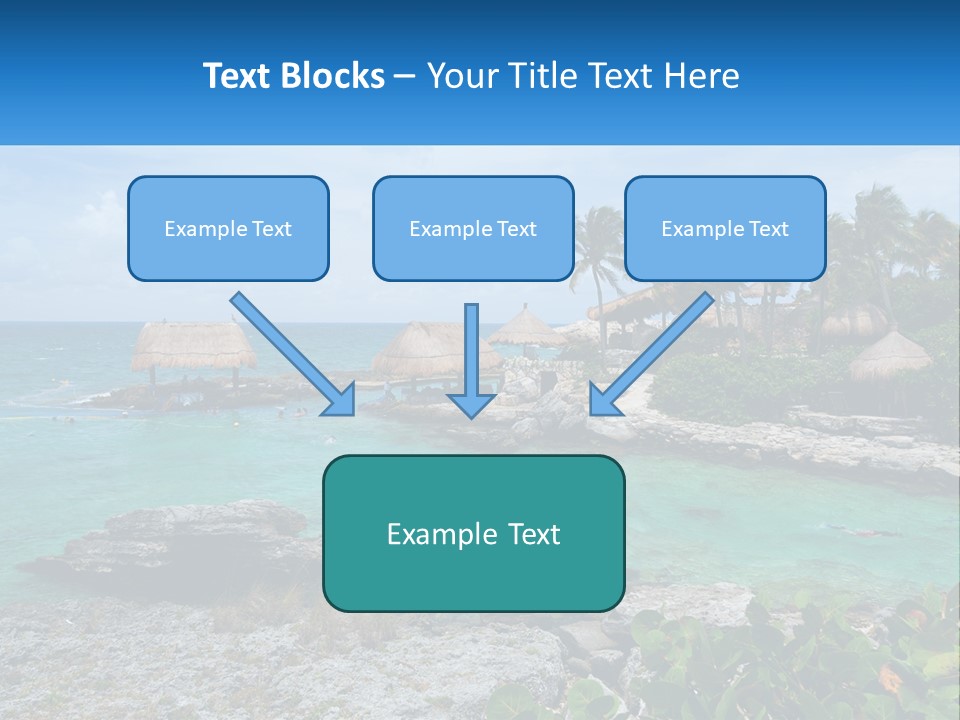 Text Blocks – Your Title Text Here

Example Text

Example Text

Example Text

Example Text